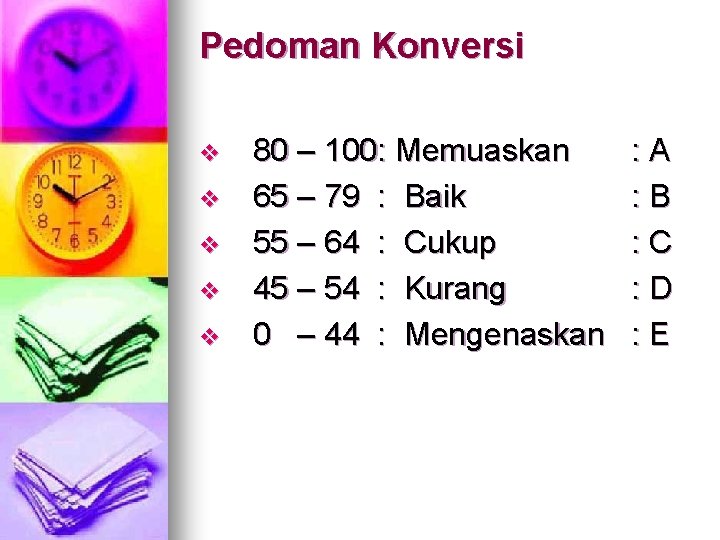 Pedoman Konversi

❖ 80 – 100: Memuaskan : A
❖ 65 – 79 : Baik : B
❖ 55 – 64 : Cukup : C
❖ 45 – 54 : Kurang : D
❖ 0 – 44 : Mengenaskan : E